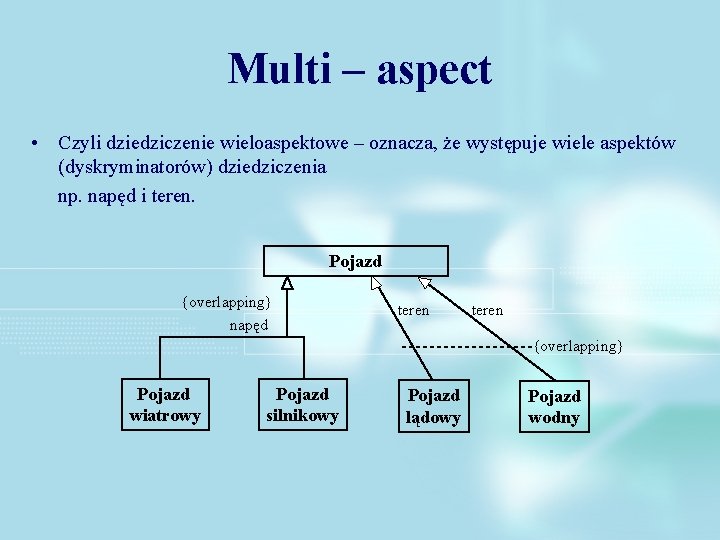 Multi – aspect

• Czyli dziedziczenie wieloaspektowe – oznacza, że występuje wiele aspektów (dyskryminatorów) dziedziczenia

np. napęd i teren.

Pojazd

{overlapping}

napęd

teren

teren

{overlapping}

Pojazd wiatrowy

Pojazd silnikowy

Pojazd lądowy

Pojazd wodny